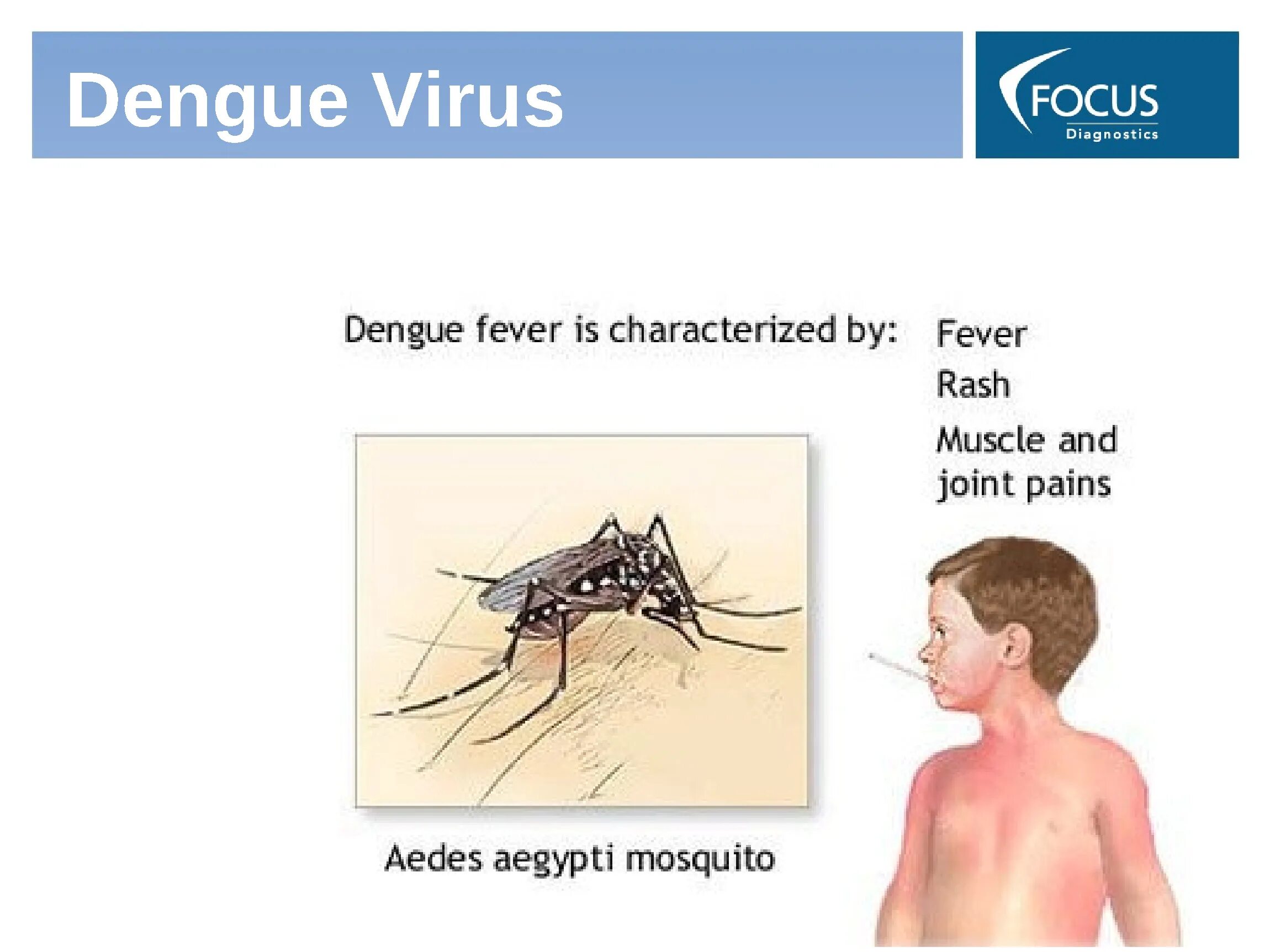 Dengue Virus

FOCUS
Diagnostics

Dengue fever is characterized by:

Fever
Rash
Muscle and joint pains

Aedes aegypti mosquito